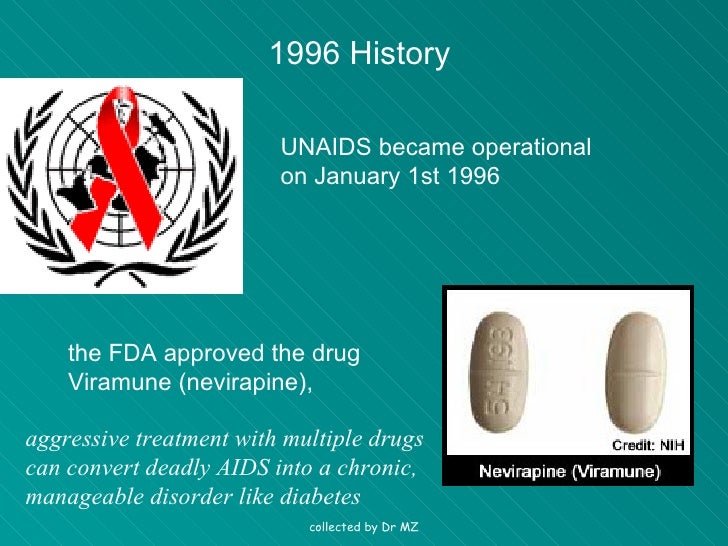 1996 History

UNAIDS became operational on January 1st 1996

the FDA approved the drug Viramune (nevirapine),

aggressive treatment with multiple drugs can convert deadly AIDS into a chronic, manageable disorder like diabetes

54 193

Credit: NIH

Nevirapine (Viramune)

collected by Dr MZ